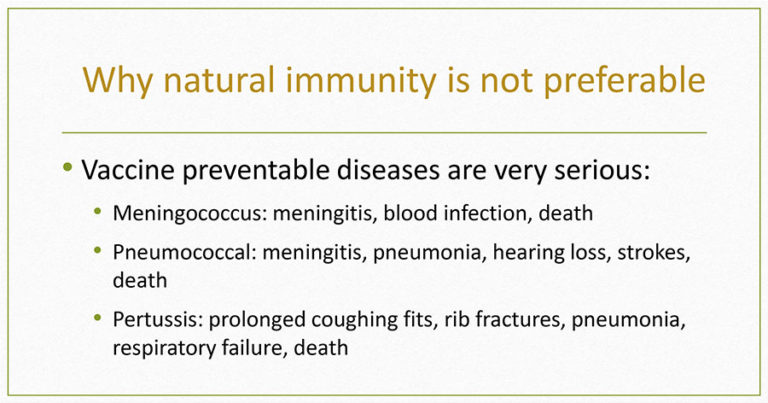 Why natural immunity is not preferable

• Vaccine preventable diseases are very serious:
  • Meningococcus: meningitis, blood infection, death
  • Pneumococcal: meningitis, pneumonia, hearing loss, strokes, death
  • Pertussis: prolonged coughing fits, rib fractures, pneumonia, respiratory failure, death